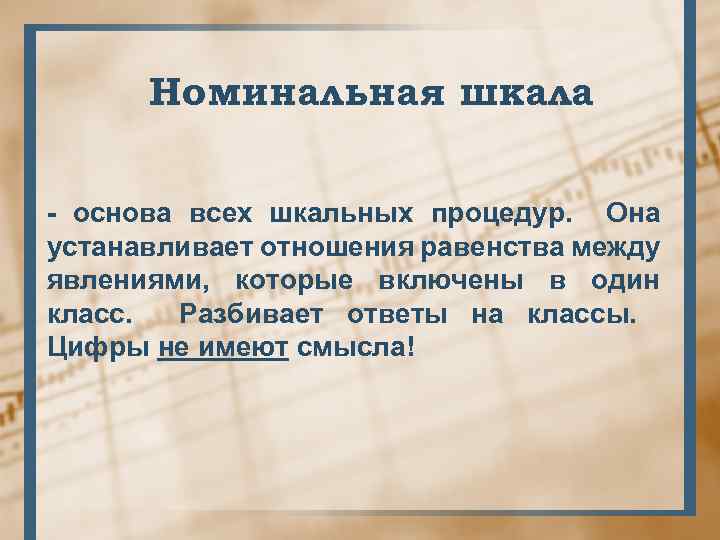 Номинальная шкала

- основа всех шкальных процедур. Она устанавливает отношения равенства между явлениями, которые включены в один класс. Разбивает ответы на классы. Цифры не имеют смысла!